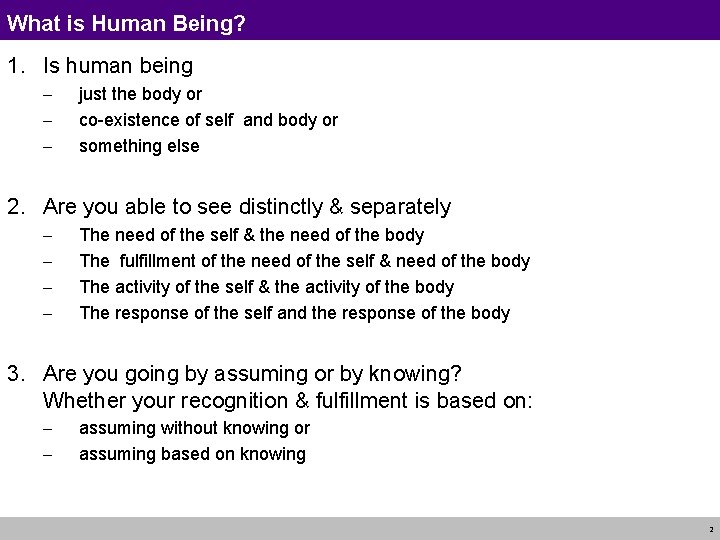 What is Human Being?

1. Is human being
– just the body or
– co-existence of self and body or
– something else

2. Are you able to see distinctly & separately
– The need of the self & the need of the body
– The fulfillment of the need of the self & need of the body
– The activity of the self & the activity of the body
– The response of the self and the response of the body

3. Are you going by assuming or by knowing?
Whether your recognition & fulfillment is based on:
– assuming without knowing or
– assuming based on knowing

2